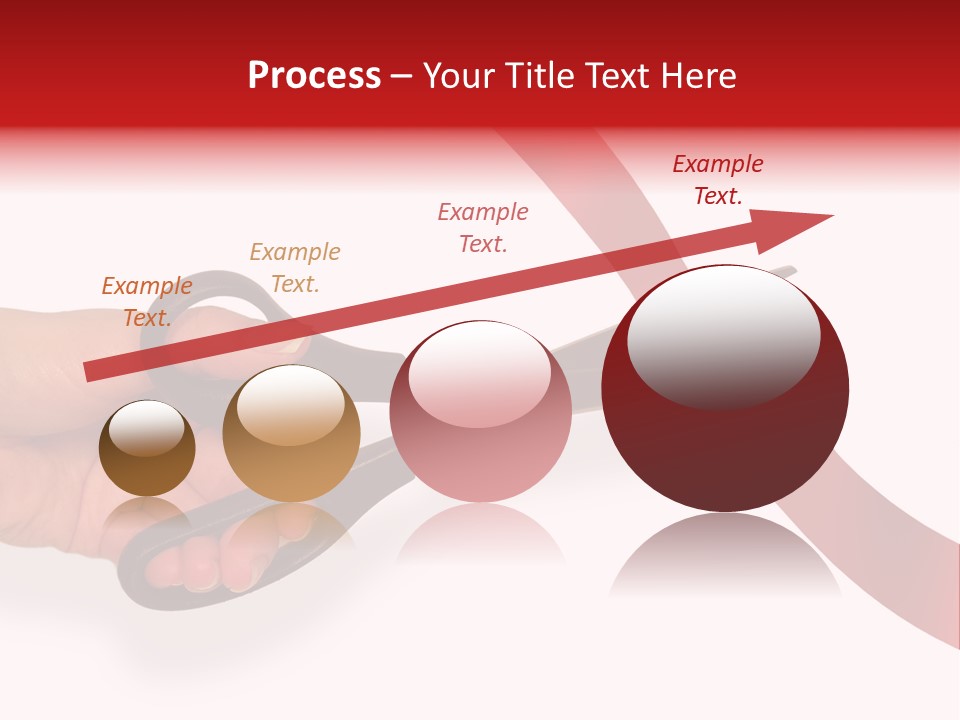 Process – Your Title Text Here

Example Text.

Example Text.

Example Text.

Example Text.